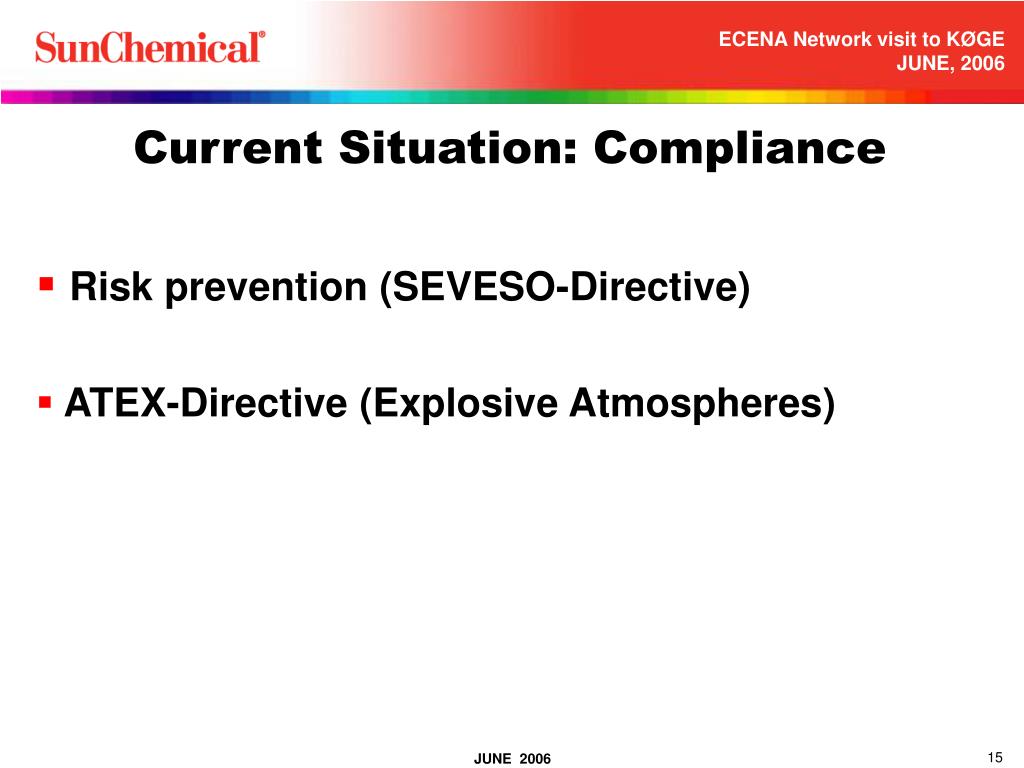 SunChemical®

ECENA Network visit to KØGE
JUNE, 2006

Current Situation: Compliance

▪ Risk prevention (SEVESO-Directive)

▪ ATEX-Directive (Explosive Atmospheres)

JUNE 2006

15